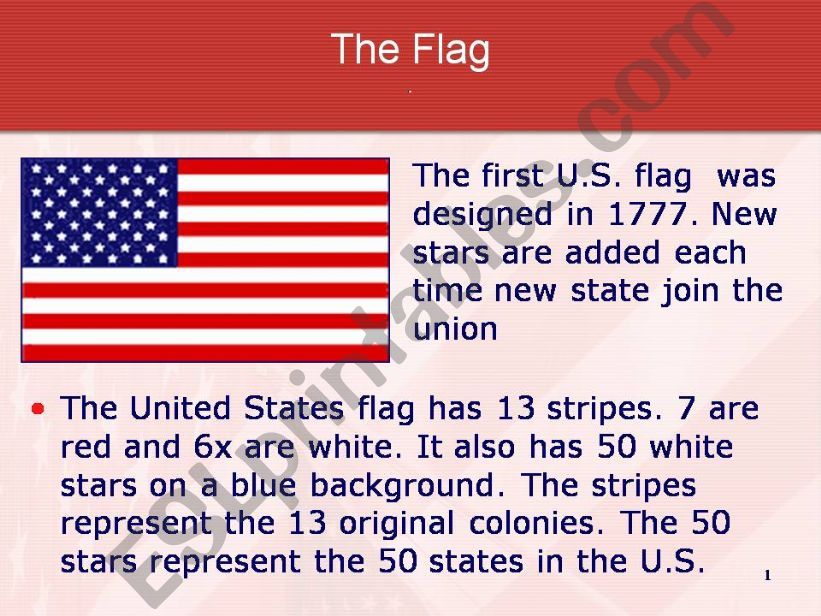 The Flag

The first U.S. flag was designed in 1777. New stars are added each time new state join the union

• The United States flag has 13 stripes. 7 are red and 6x are white. It also has 50 white stars on a blue background. The stripes represent the 13 original colonies. The 50 stars represent the 50 states in the U.S.

1

ESLprintables.com